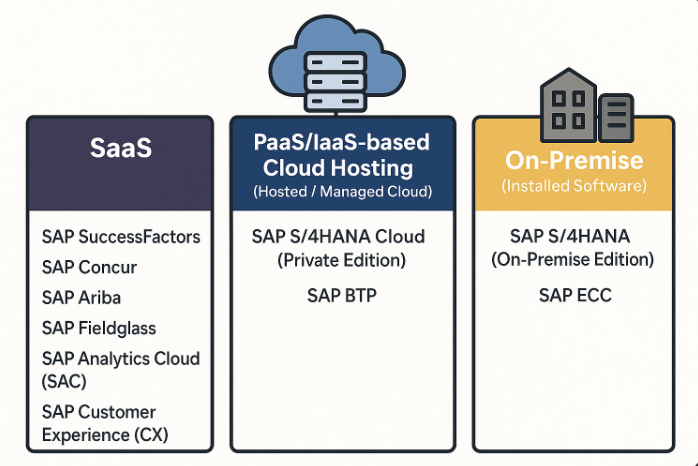 SaaS

SAP SuccessFactors
SAP Concur
SAP Ariba
SAP Fieldglass
SAP Analytics Cloud (SAC)
SAP Customer Experience (CX)

PaaS/IaaS-based Cloud Hosting
(Hosted / Managed Cloud)

SAP S/4HANA Cloud (Private Edition)

SAP BTP

On-Premise
(Installed Software)

SAP S/4HANA (On-Premise Edition)

SAP ECC